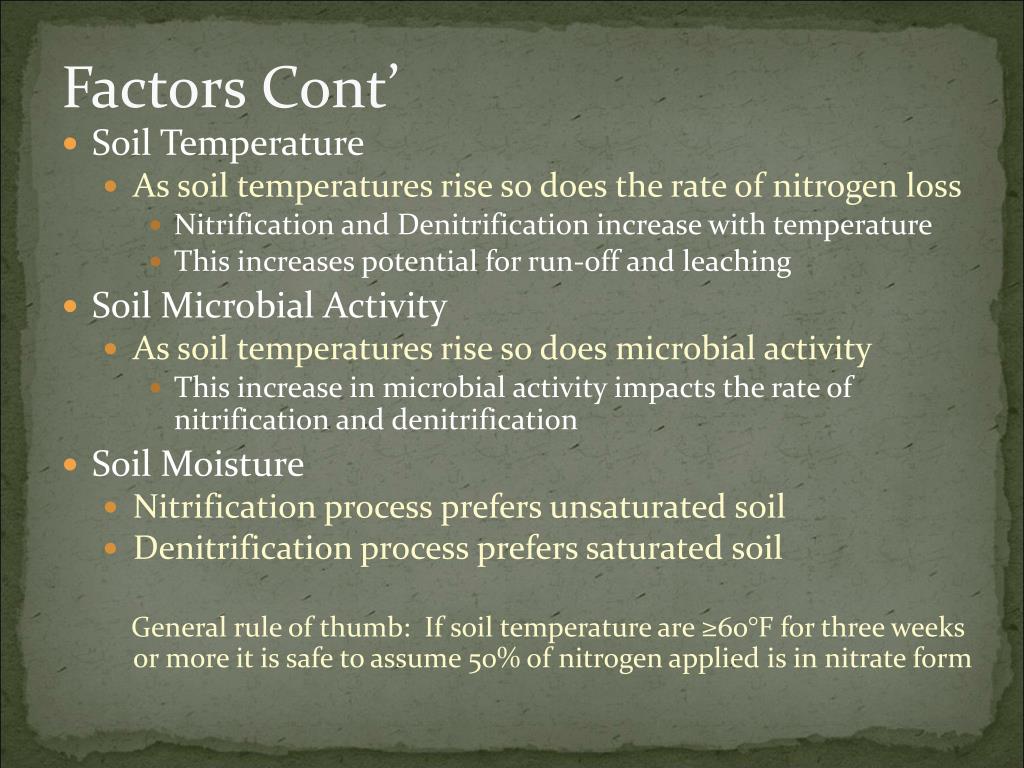 Factors Cont’

- Soil Temperature
  - As soil temperatures rise so does the rate of nitrogen loss
    - Nitrification and Denitrification increase with temperature
    - This increases potential for run-off and leaching
- Soil Microbial Activity
  - As soil temperatures rise so does microbial activity
    - This increase in microbial activity impacts the rate of nitrification and denitrification
- Soil Moisture
  - Nitrification process prefers unsaturated soil
  - Denitrification process prefers saturated soil

General rule of thumb: If soil temperature are ≥60°F for three weeks or more it is safe to assume 50% of nitrogen applied is in nitrate form